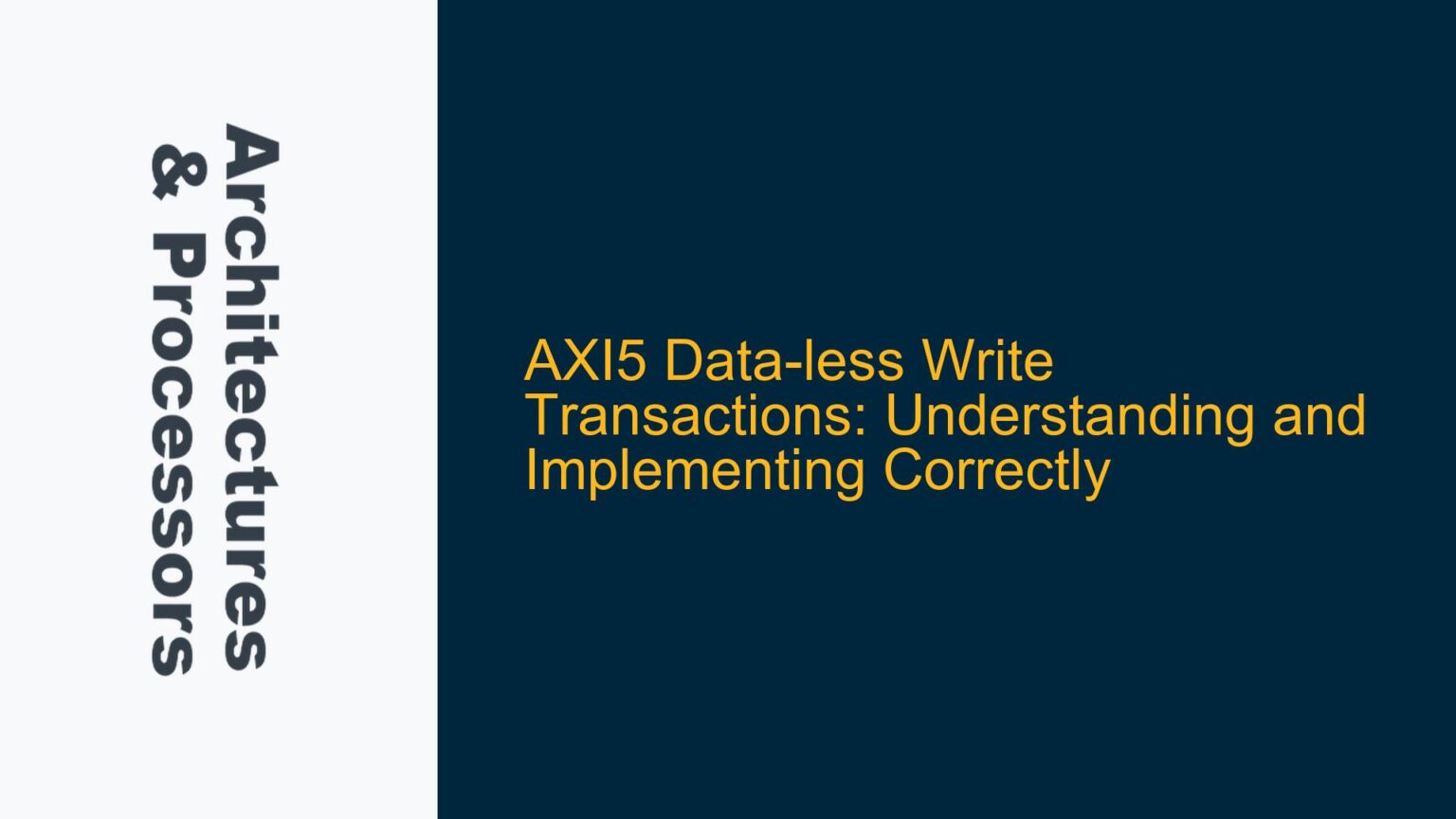 Architectures & Processors

AXI5 Data-less Write Transactions: Understanding and Implementing Correctly